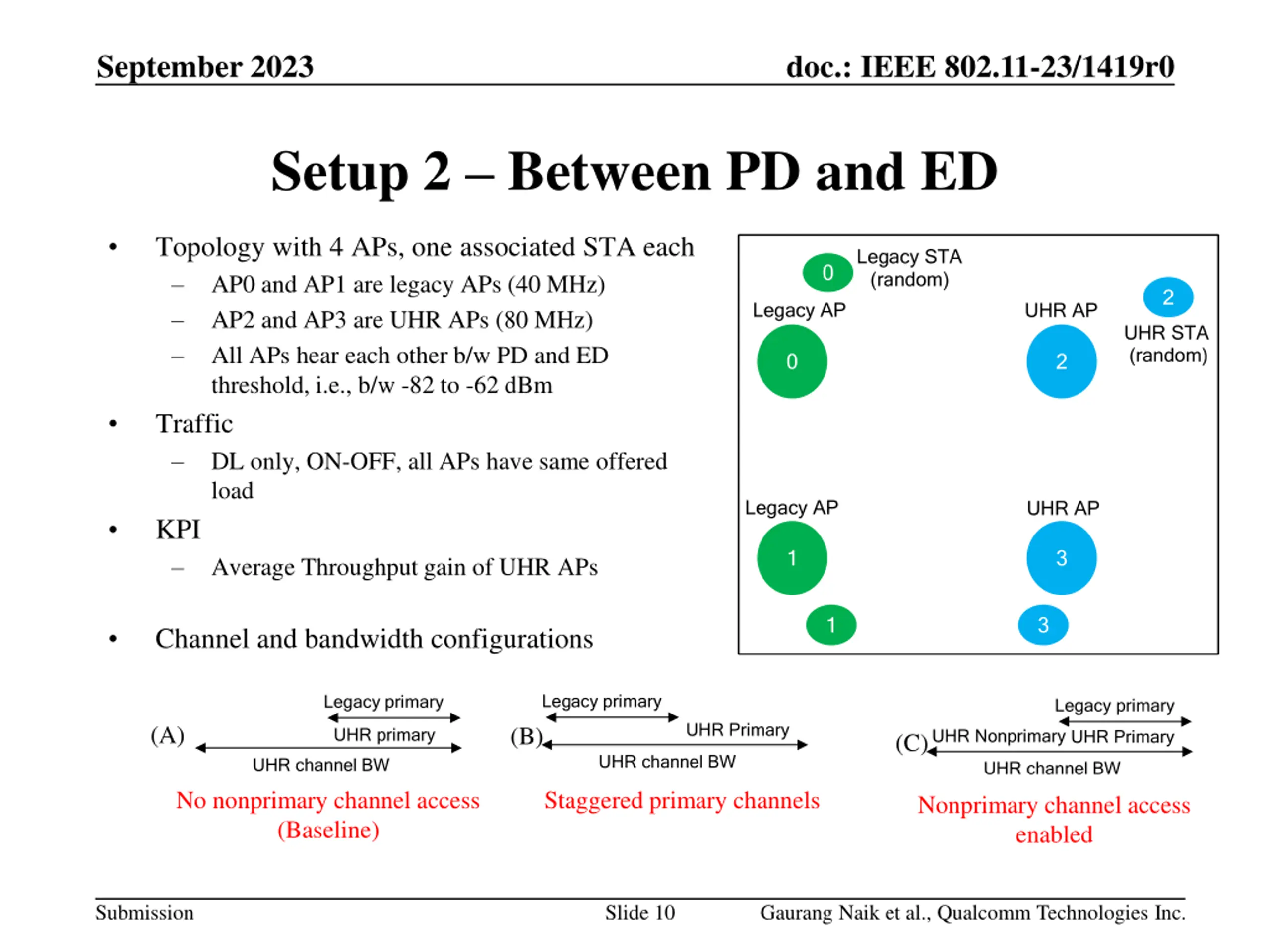 September 2023

doc.: IEEE 802.11-23/1419r0

Setup 2 – Between PD and ED

• Topology with 4 APs, one associated STA each
– AP0 and AP1 are legacy APs (40 MHz)
– AP2 and AP3 are UHR APs (80 MHz)
– All APs hear each other b/w PD and ED threshold, i.e., b/w -82 to -62 dBm

• Traffic
– DL only, ON-OFF, all APs have same offered load

• KPI
– Average Throughput gain of UHR APs

• Channel and bandwidth configurations

0
Legacy STA (random)
Legacy AP
0
UHR AP
2
2
UHR STA (random)
Legacy AP
1
UHR AP
3
1
3

(A)
Legacy primary
UHR primary
UHR channel BW
No nonprimary channel access (Baseline)

(B)
Legacy primary
UHR Primary
UHR channel BW
Staggered primary channels

(C)
Legacy primary
UHR Nonprimary UHR Primary
UHR channel BW
Nonprimary channel access enabled

Submission

Slide 10

Gaurang Naik et al., Qualcomm Technologies Inc.